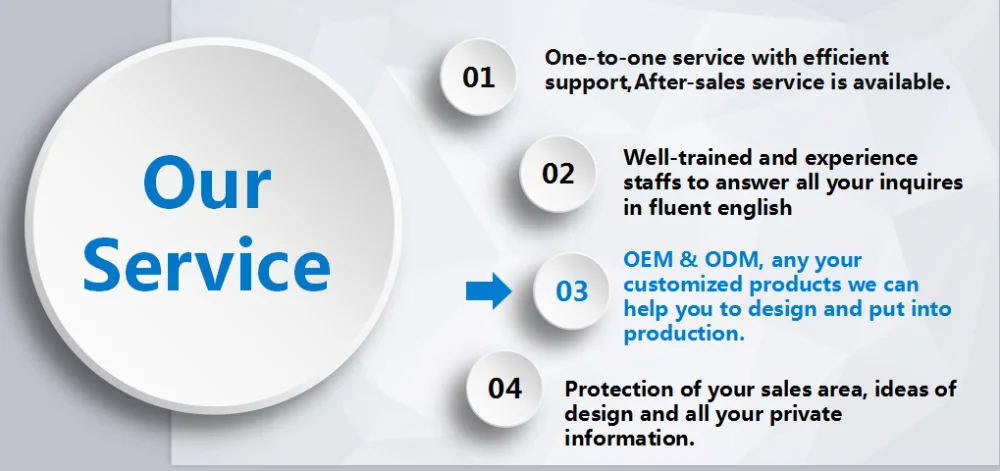 Our Service

01

One-to-one service with efficient support,After-sales service is available.

02

Well-trained and experience staffs to answer all your inquires in fluent english

03

OEM & ODM, any your customized products we can help you to design and put into production.

04

Protection of your sales area, ideas of design and all your private information.